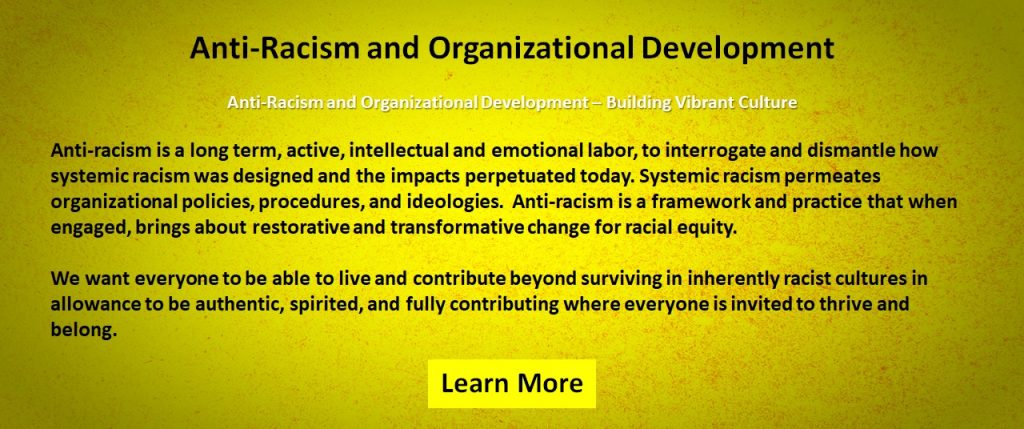 Anti-Racism and Organizational Development

Anti-Racism and Organizational Development – Building Vibrant Culture

Anti-racism is a long term, active, intellectual and emotional labor, to interrogate and dismantle how systemic racism was designed and the impacts perpetuated today. Systemic racism permeates organizational policies, procedures, and ideologies. Anti-racism is a framework and practice that when engaged, brings about restorative and transformative change for racial equity.

We want everyone to be able to live and contribute beyond surviving in inherently racist cultures in allowance to be authentic, spirited, and fully contributing where everyone is invited to thrive and belong.

Learn More